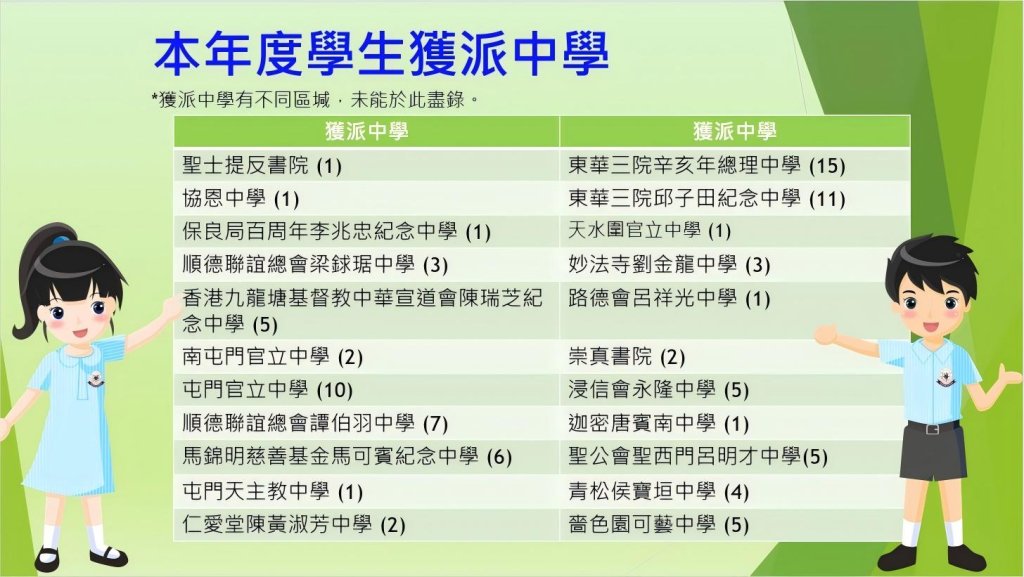 本年度學生獲派中學

*獲派中學有不同區域，未能於此盡錄。

| 獲派中學 | 獲派中學 |
|---|---|
| 聖士提反書院 (1) | 東華三院辛亥年總理中學 (15) |
| 協恩中學 (1) | 東華三院邱子田紀念中學 (11) |
| 保良局百周年李兆忠紀念中學 (1) | 天水圍官立中學 (1) |
| 順德聯誼總會梁銶琚中學 (3) | 妙法寺劉金龍中學 (3) |
| 香港九龍塘基督教中華宣道會陳瑞芝紀念中學 (5) | 路德會呂祥光中學 (1) |
| 南屯門官立中學 (2) | 崇真書院 (2) |
| 屯門官立中學 (10) | 浸信會永隆中學 (5) |
| 順德聯誼總會譚伯羽中學 (7) | 迦密唐賓南中學 (1) |
| 馬錦明慈善基金馬可賓紀念中學 (6) | 聖公會聖西門呂明才中學(5) |
| 屯門天主教中學 (1) | 青松侯寶垣中學 (4) |
| 仁愛堂陳黃淑芳中學 (2) | 嗇色園可藝中學 (5) |